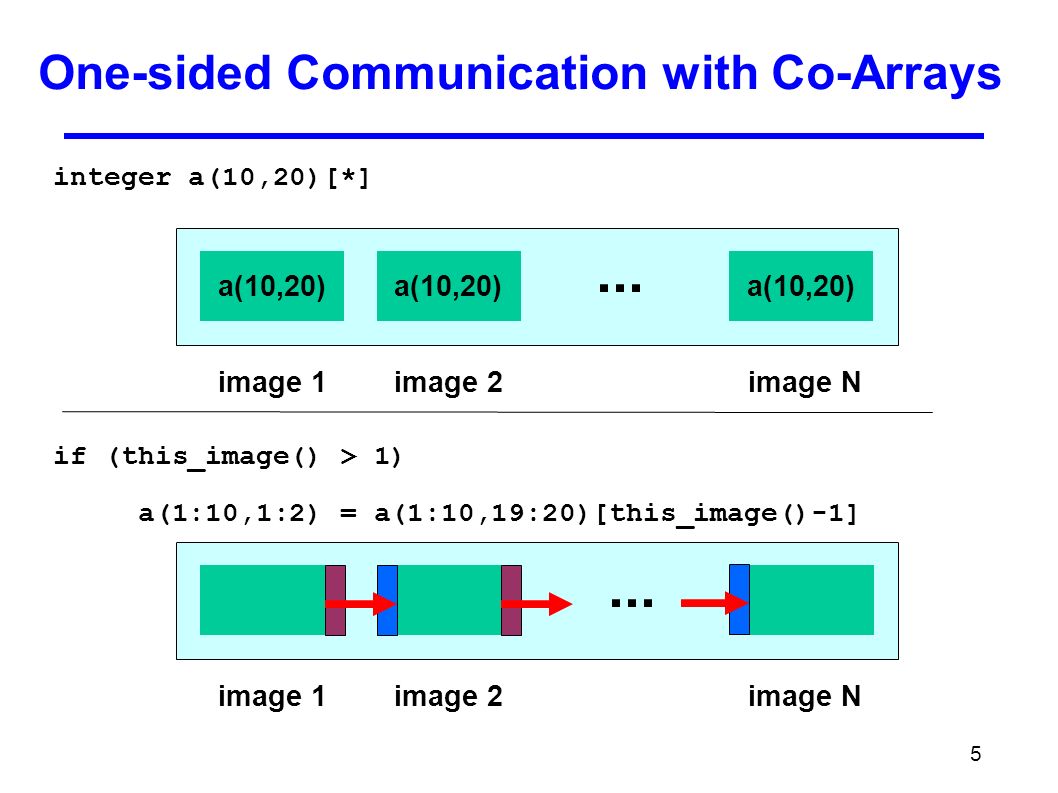 One-sided Communication with Co-Arrays

integer a(10,20)[*]

a(10,20) a(10,20) ... a(10,20)

image 1 image 2 image N

if (this_image() > 1)

a(1:10,1:2) = a(1:10,19:20)[this_image()-1]

...

image 1 image 2 image N

5